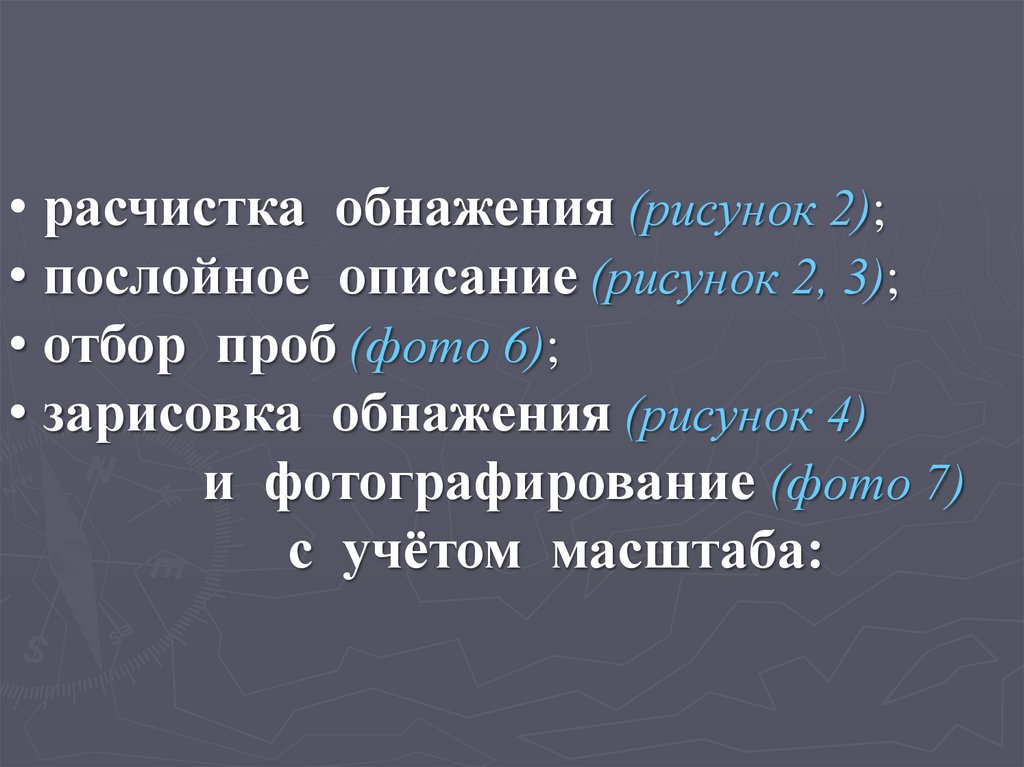 • расчистка обнажения (рисунок 2);
• послойное описание (рисунок 2, 3);
• отбор проб (фото 6);
• зарисовка обнажения (рисунок 4)
и фотографирование (фото 7)
с учётом масштаба: